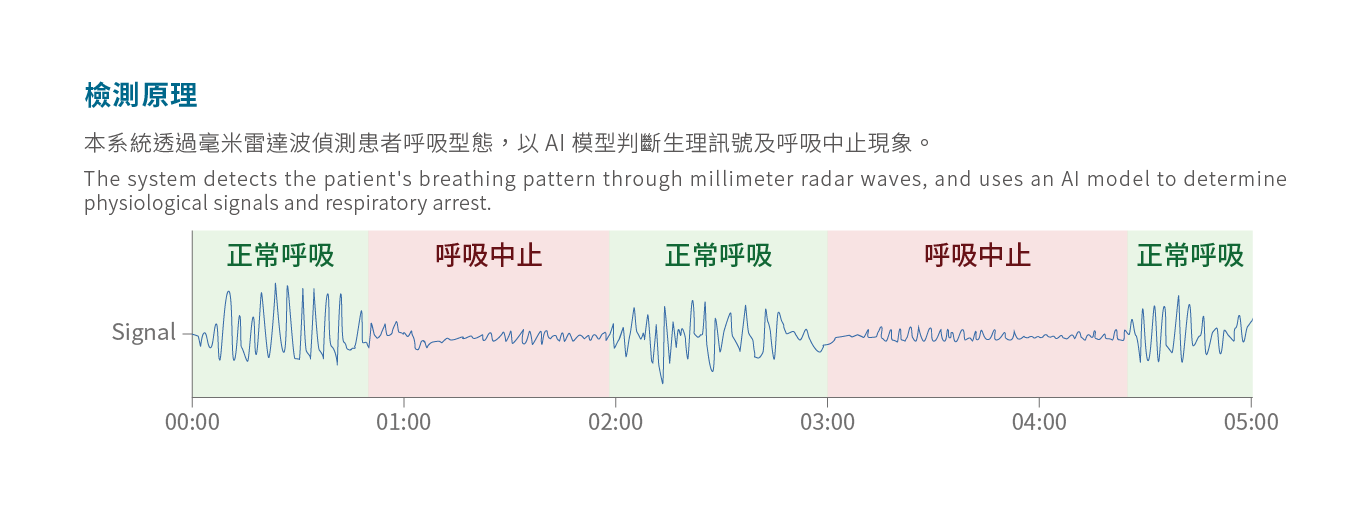 檢測原理

本系統透過毫米雷達波偵測患者呼吸型態，以 AI 模型判斷生理訊號及呼吸中止現象。

The system detects the patient's breathing pattern through millimeter radar waves, and uses an AI model to determine physiological signals and respiratory arrest.

正常呼吸
呼吸中止
正常呼吸
呼吸中止
正常呼吸

Signal

00:00
01:00
02:00
03:00
04:00
05:00